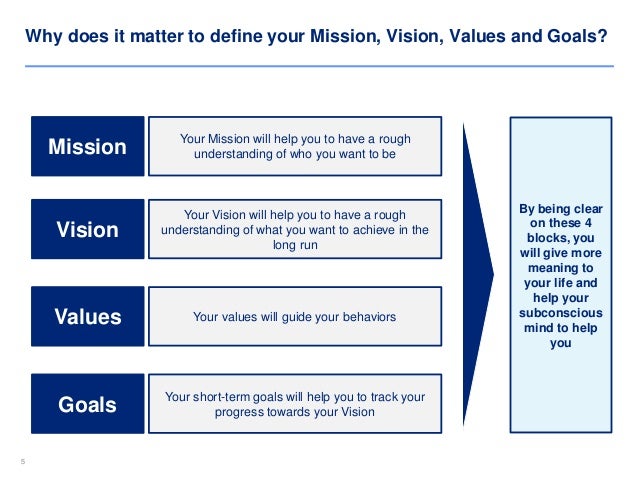 Why does it matter to define your Mission, Vision, Values and Goals?

Mission

Your Mission will help you to have a rough understanding of who you want to be

Vision

Your Vision will help you to have a rough understanding of what you want to achieve in the long run

Values

Your values will guide your behaviors

Goals

Your short-term goals will help you to track your progress towards your Vision

By being clear on these 4 blocks, you will give more meaning to your life and help your subconscious mind to help you

5